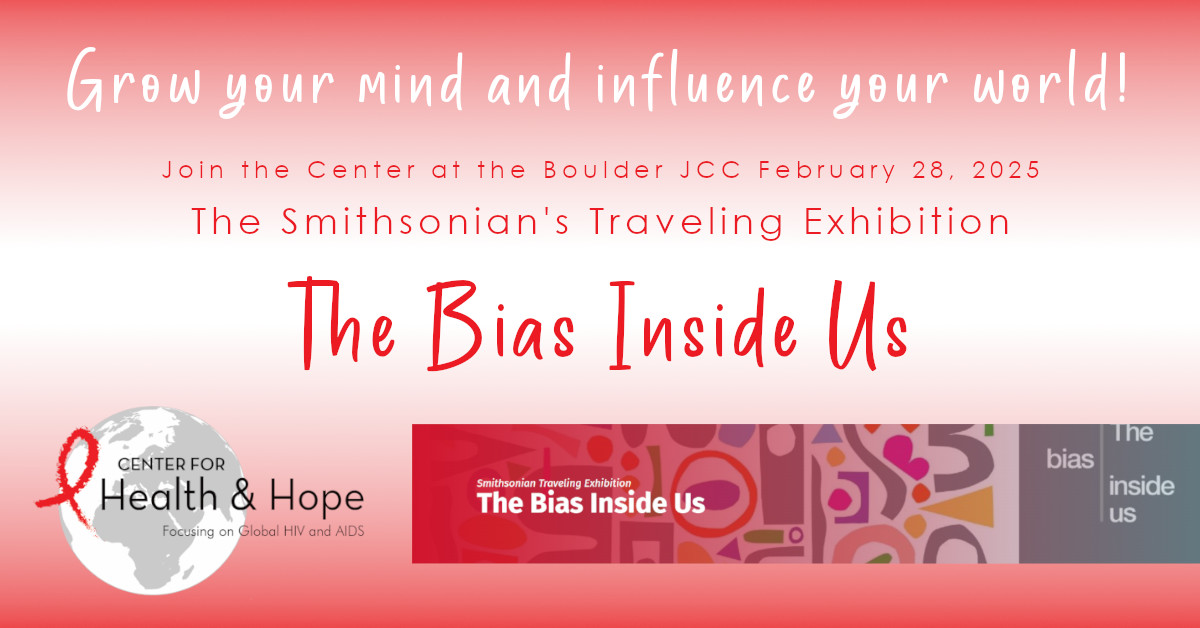 Grow your mind and influence your world!

Join the Center at the Boulder JCC February 28, 2025

The Smithsonian's Traveling Exhibition

The Bias Inside Us

CENTER FOR
Health & Hope
Focusing on Global HIV and AIDS

Smithsonian Traveling Exhibition
The Bias Inside Us

The
bias
inside
us